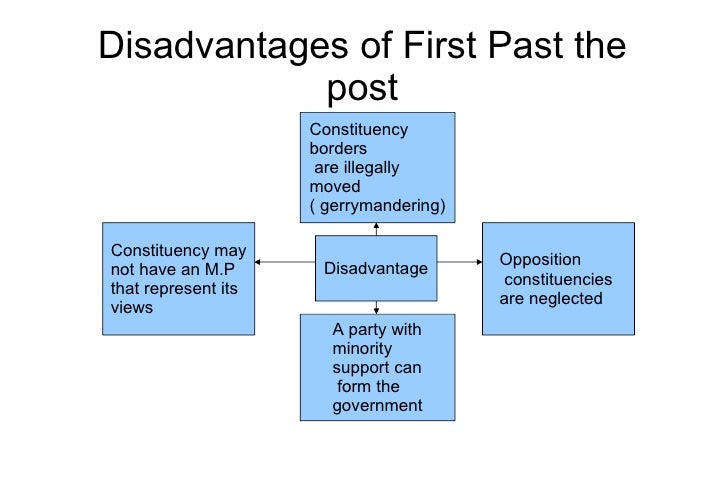 Disadvantages of First Past the post

Constituency borders are illegally moved ( gerrymandering)

Constituency may not have an M.P that represent its views

Disadvantage

Opposition constituencies are neglected

A party with minority support can form the government